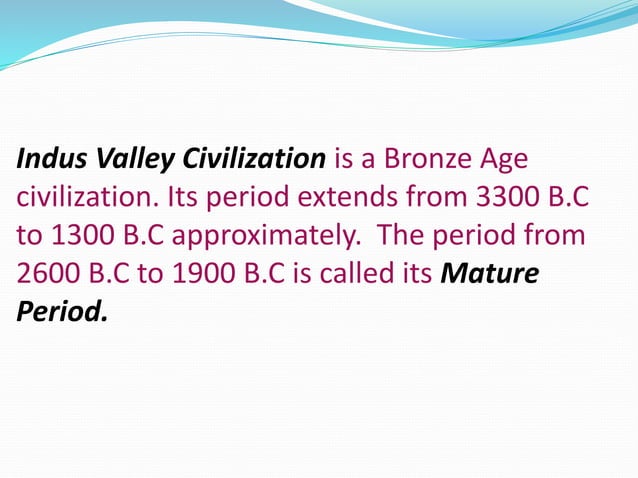 Indus Valley Civilization is a Bronze Age civilization. Its period extends from 3300 B.C to 1300 B.C approximately. The period from 2600 B.C to 1900 B.C is called its Mature Period.